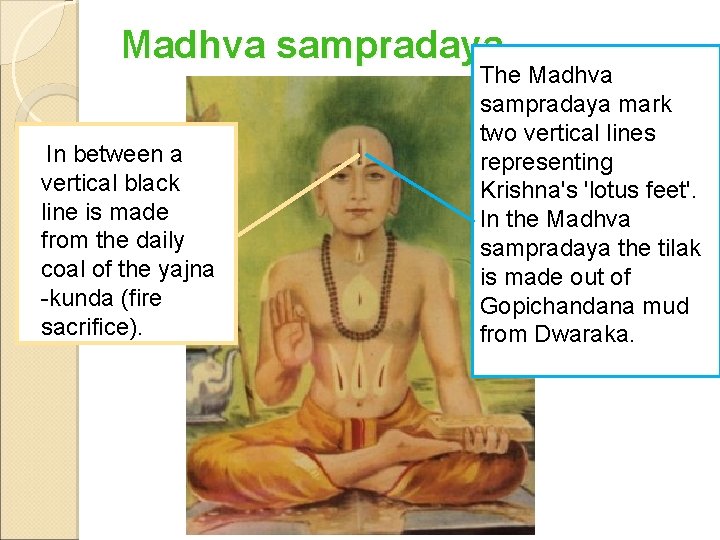 Madhva sampradaya

In between a vertical black line is made from the daily coal of the yajna -kunda (fire sacrifice).

The Madhva sampradaya mark two vertical lines representing Krishna's 'lotus feet'. In the Madhva sampradaya the tilak is made out of Gopichandana mud from Dwaraka.